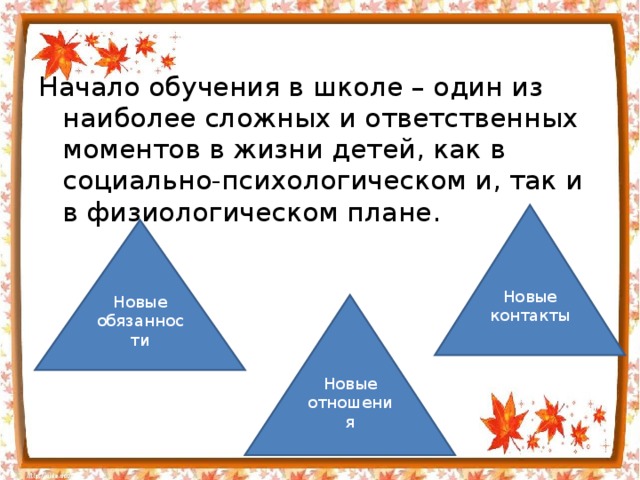 Начало обучения в школе – один из наиболее сложных и ответственных моментов в жизни детей, как в социально-психологическом и, так и в физиологическом плане.

Новые обязанности

Новые отношения

Новые контакты